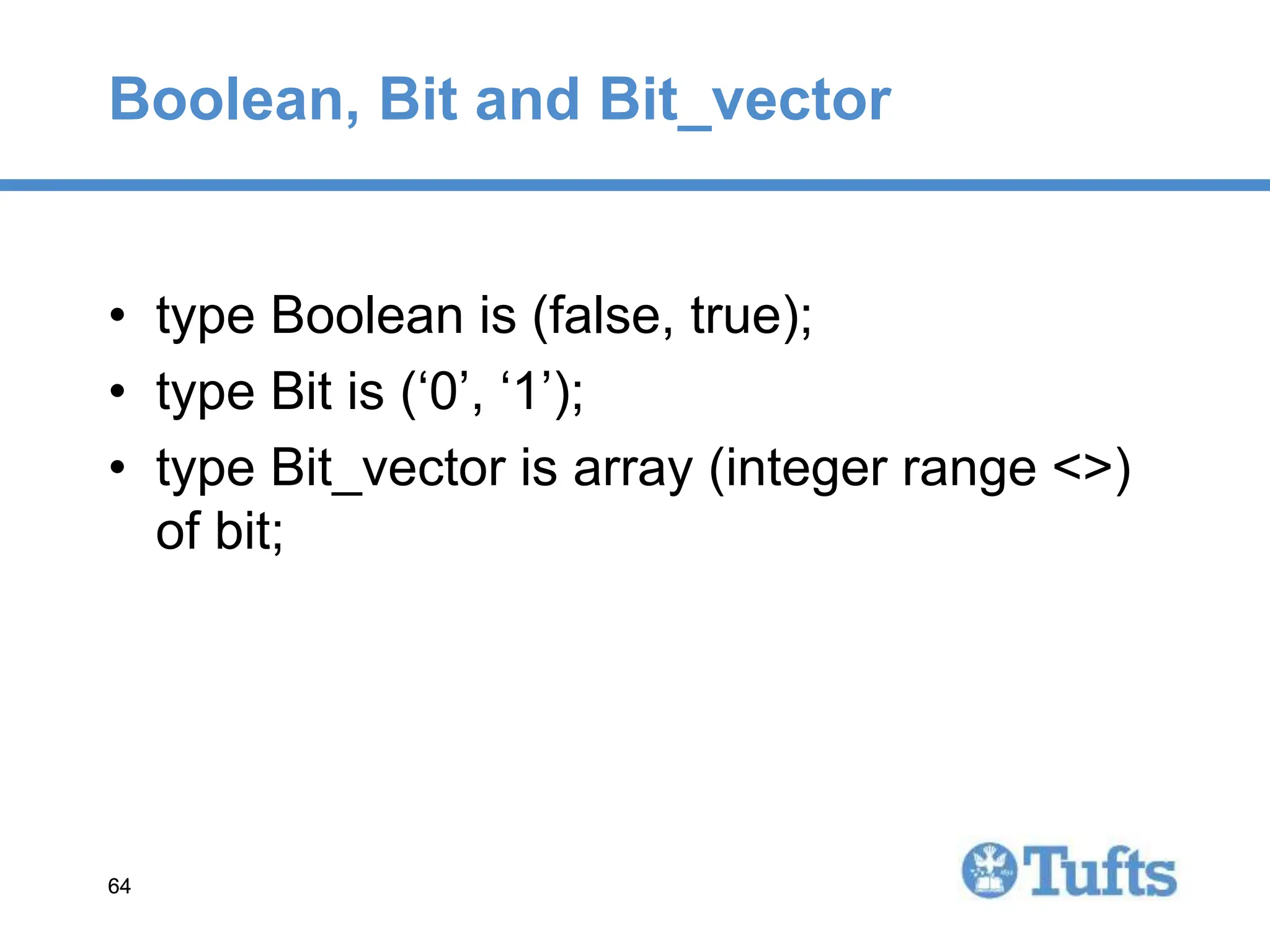 Boolean, Bit and Bit_vector

• type Boolean is (false, true);
• type Bit is (‘0’, ‘1’);
• type Bit_vector is array (integer range <>) of bit;

64

Tufts